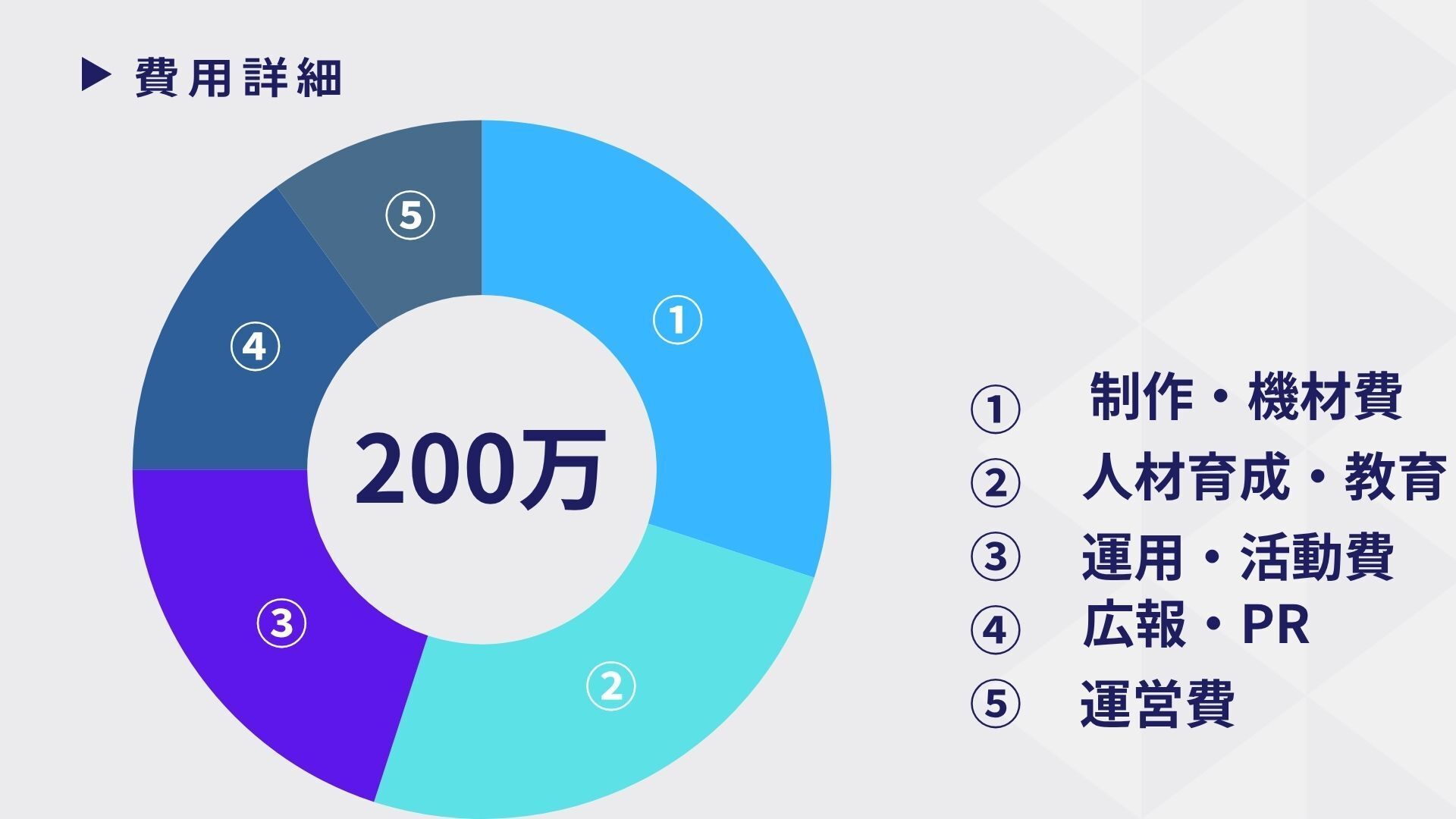 ▶ 費用詳細

⑤
①
④
200万
③
②

① 制作・機材費
② 人材育成・教育
③ 運用・活動費
④ 広報・PR
⑤ 運営費